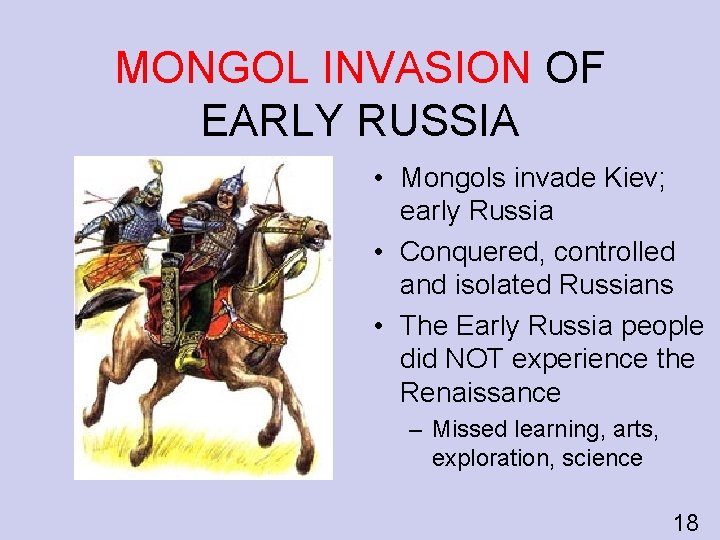 MONGOL INVASION OF EARLY RUSSIA

• Mongols invade Kiev; early Russia
• Conquered, controlled and isolated Russians
• The Early Russia people did NOT experience the Renaissance
– Missed learning, arts, exploration, science

18